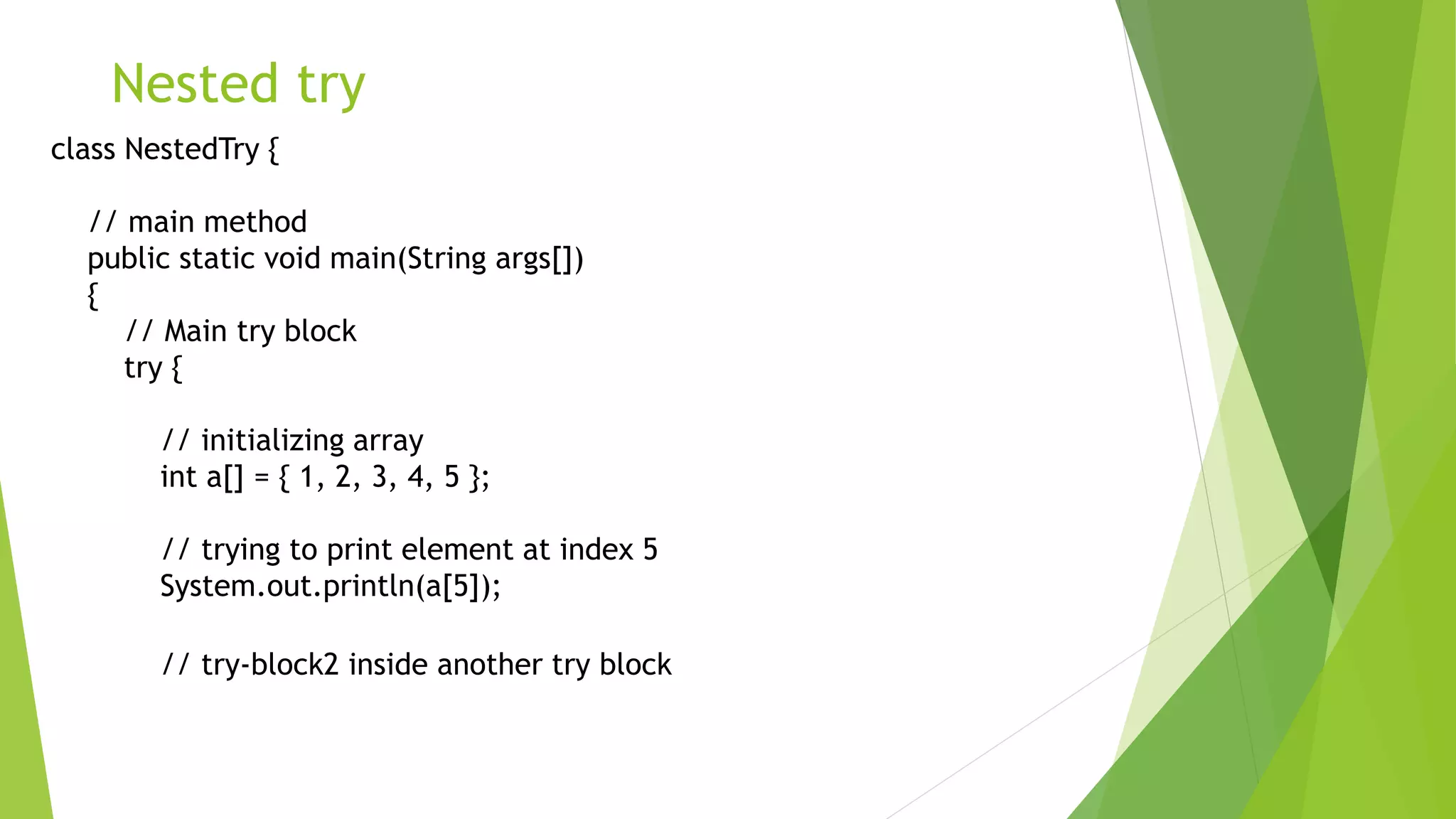 Nested try

class NestedTry {

// main method
public static void main(String args[])
{
// Main try block
try {

// initializing array
int a[] = { 1, 2, 3, 4, 5 };

// trying to print element at index 5
System.out.println(a[5]);

// try-block2 inside another try block